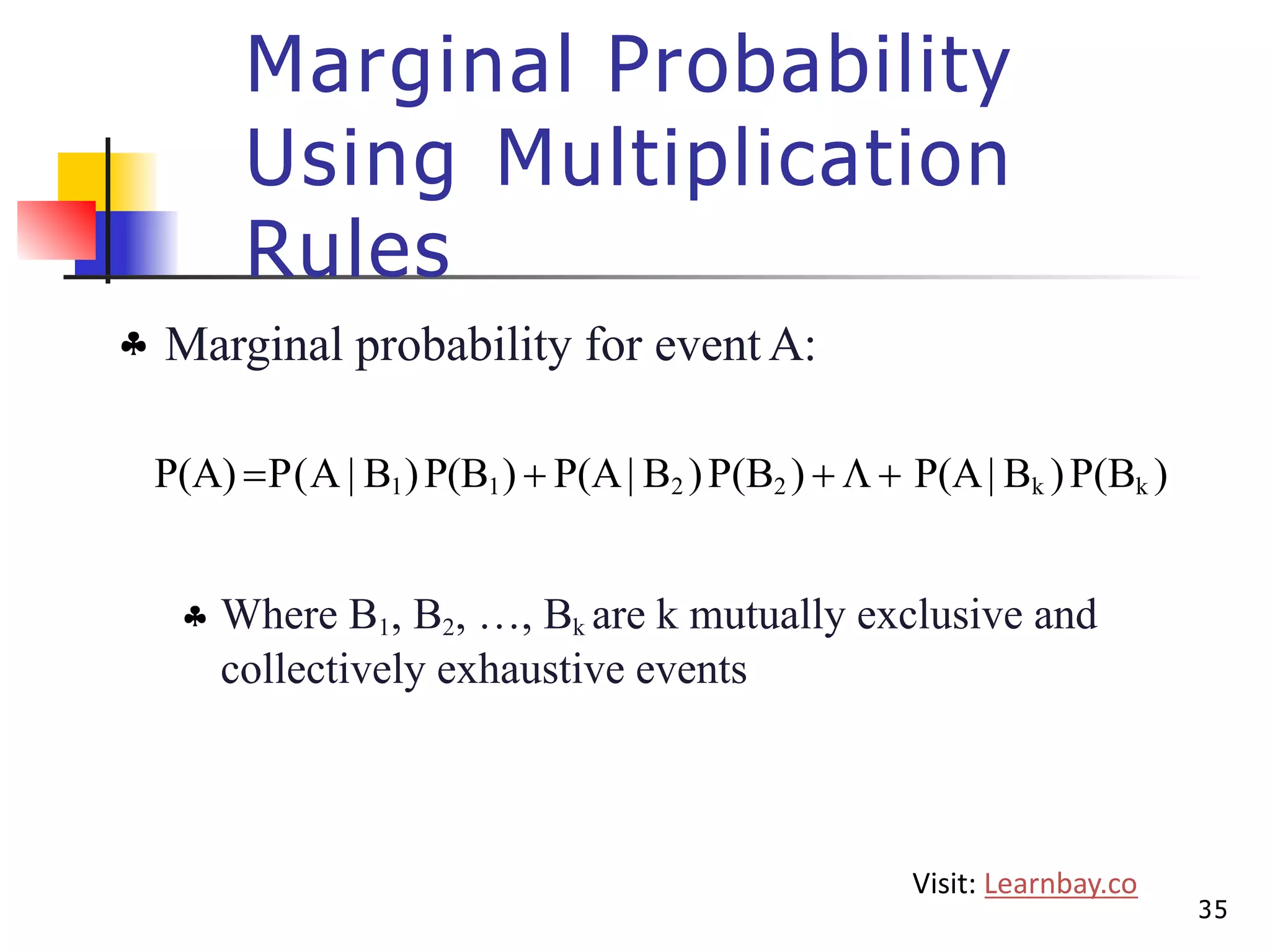 Marginal Probability Using Multiplication Rules

♣ Marginal probability for event A:

$P(A) = P(A|B_1)P(B_1) + P(A|B_2)P(B_2) + \Lambda + P(A|B_k)P(B_k)$

♣ Where $B_1$, $B_2$, …, $B_k$ are k mutually exclusive and collectively exhaustive events

Visit: Learnbay.co

35